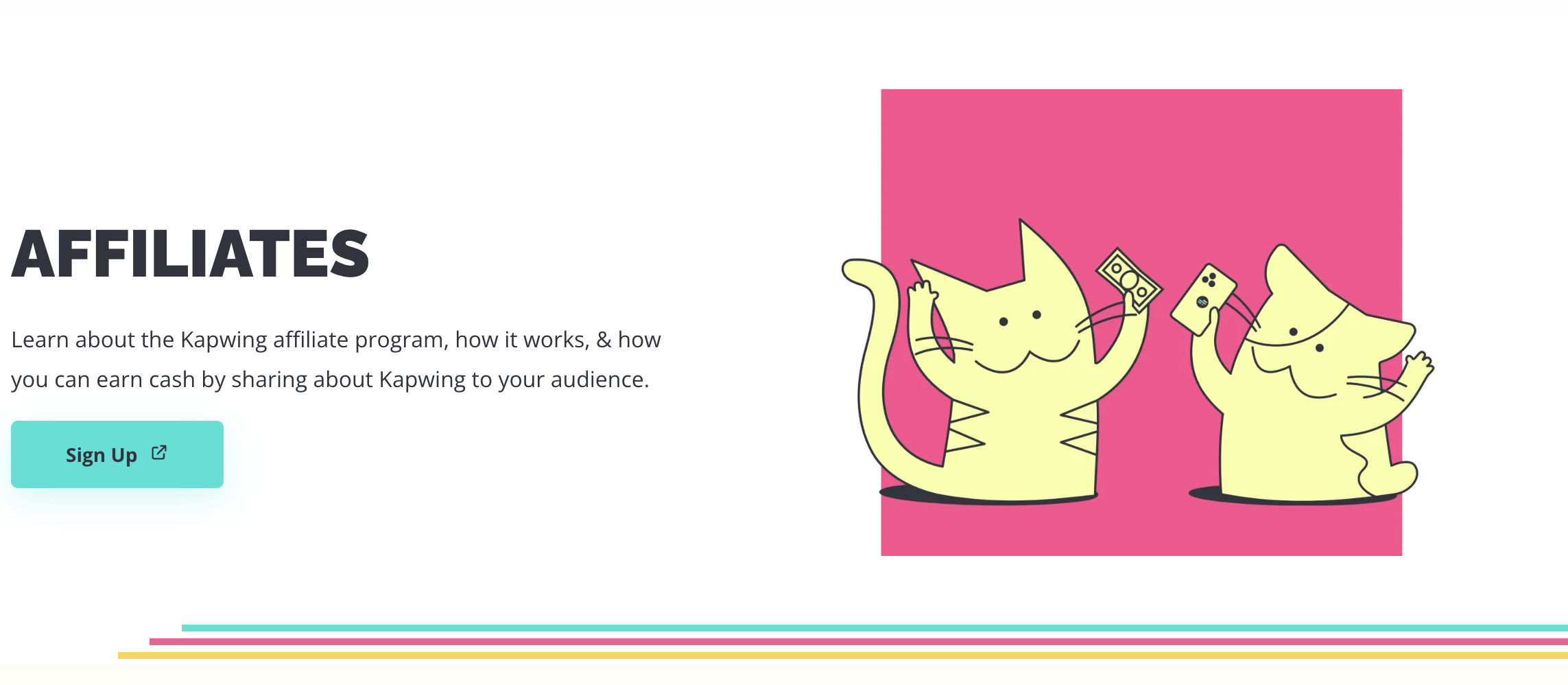 AFFILIATES

Learn about the Kapwing affiliate program, how it works, & how you can earn cash by sharing about Kapwing to your audience.

Sign Up